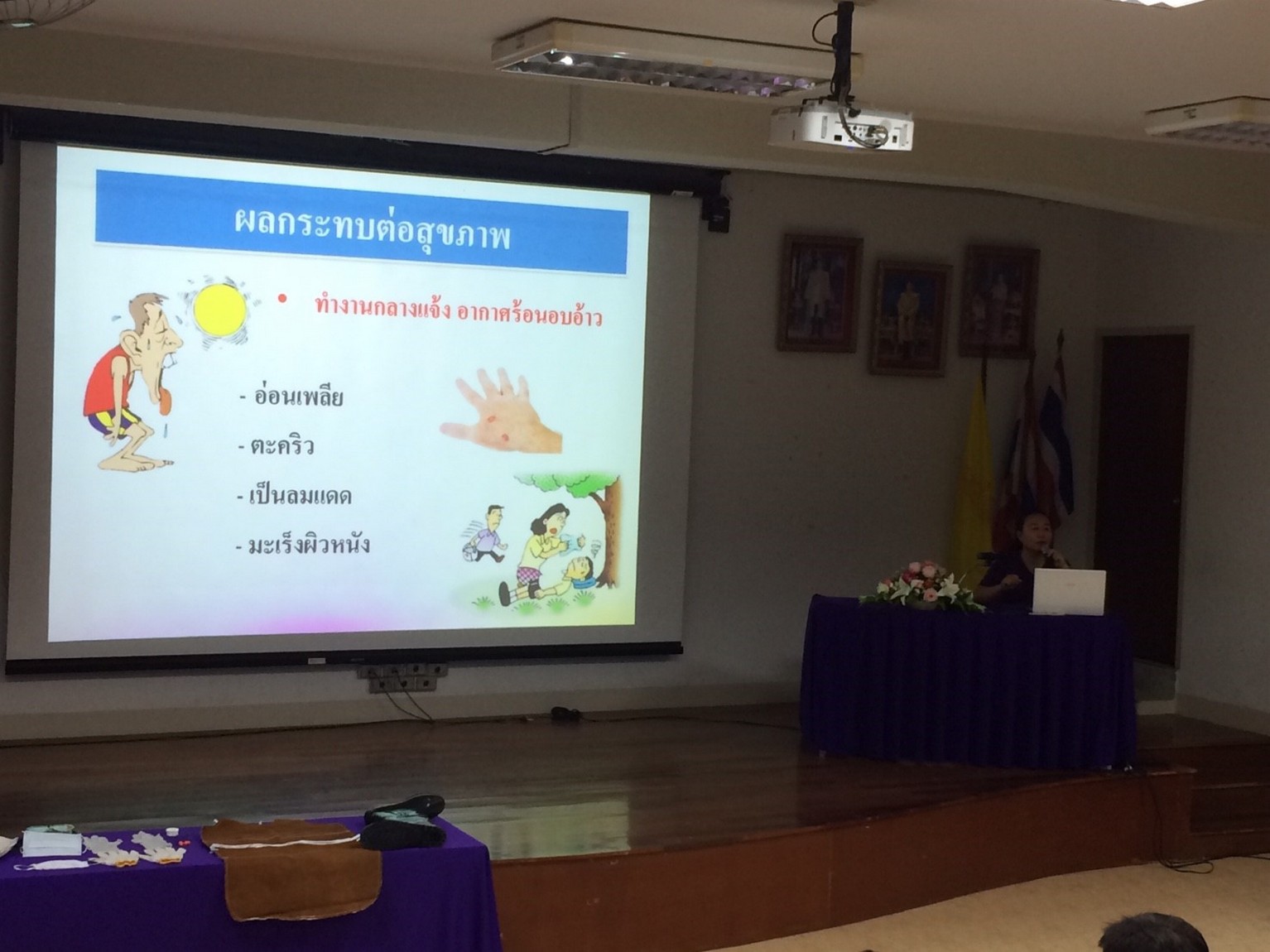 ผลกระทบต่อสุขภาพ

• ทำงานกลางแจ้ง อากาศร้อนอบอ้าว

- อ่อนเพลีย
- ตะคริว
- เป็นลมแดด
- มะเร็งผิวหนัง